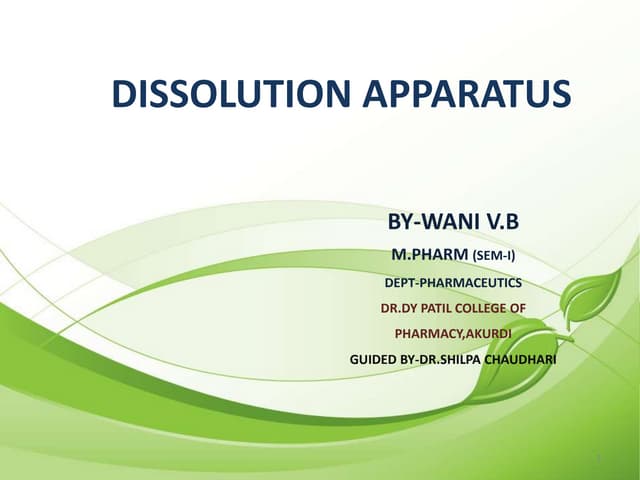 DISSOLUTION APPARATUS

BY-WANI V.B

M.PHARM (SEM-I)

DEPT-PHARMACEUTICS

DR.DY PATIL COLLEGE OF PHARMACY,AKURDI

GUIDED BY-DR.SHILPA CHAUDHARI

1